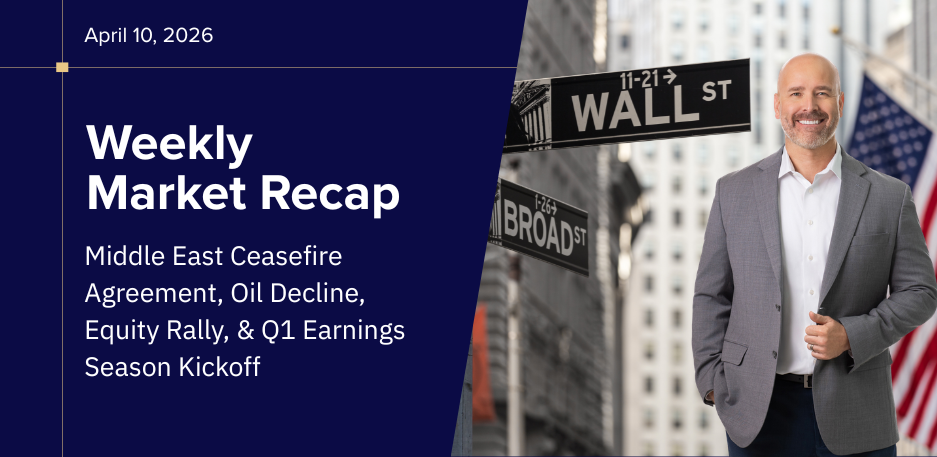 April 10, 2026

Weekly
Market Recap

Middle East Ceasefire Agreement, Oil Decline, Equity Rally, & Q1 Earnings Season Kickoff

11-21 →
WALL ST

1-26 →
BROAD ST